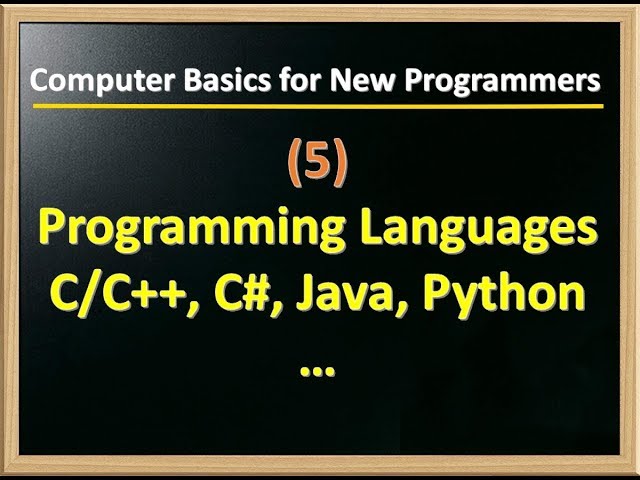 Computer Basics for New Programmers

(5)

Programming Languages
C/C++, C#, Java, Python
...